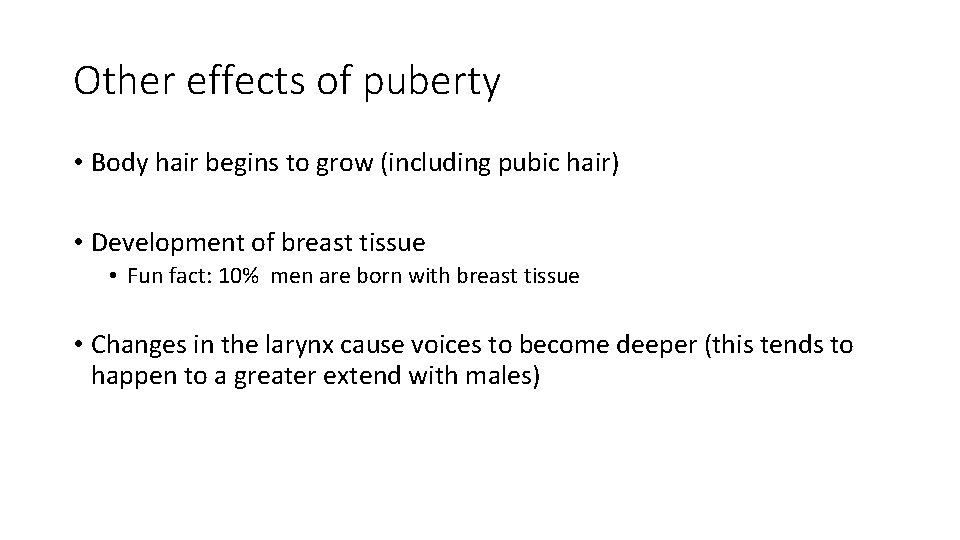 Other effects of puberty

• Body hair begins to grow (including pubic hair)

• Development of breast tissue
  • Fun fact: 10%  men are born with breast tissue

• Changes in the larynx cause voices to become deeper (this tends to happen to a greater extend with males)